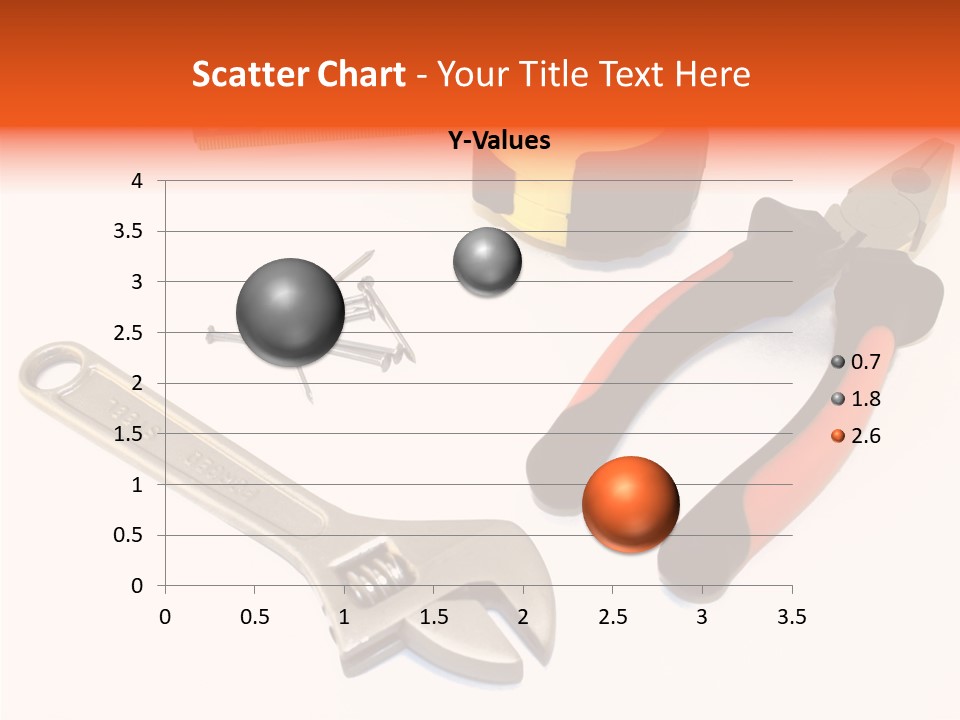 Scatter Chart - Your Title Text Here

Y-Values

4
3.5
3
2.5
2
1.5
1
0.5
0

0 0.5 1 1.5 2 2.5 3 3.5

0.7
1.8
2.6